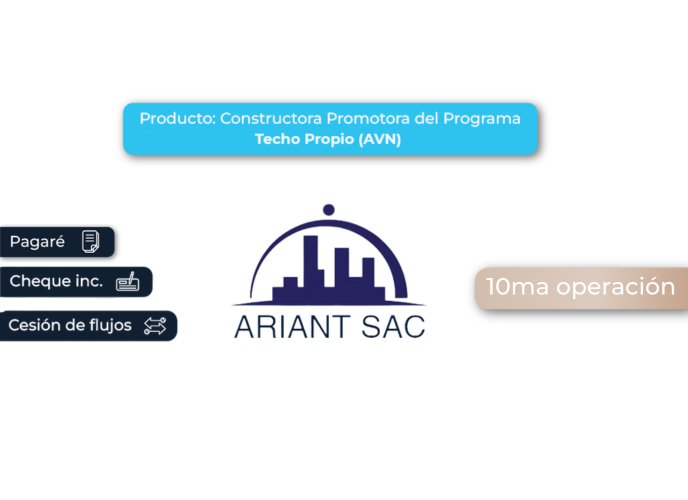 Producto: Constructora Promotora del Programa
Techo Propio (AVN)

Pagaré

Cheque inc.

Cesión de flujos

ARIANT SAC

10ma operación